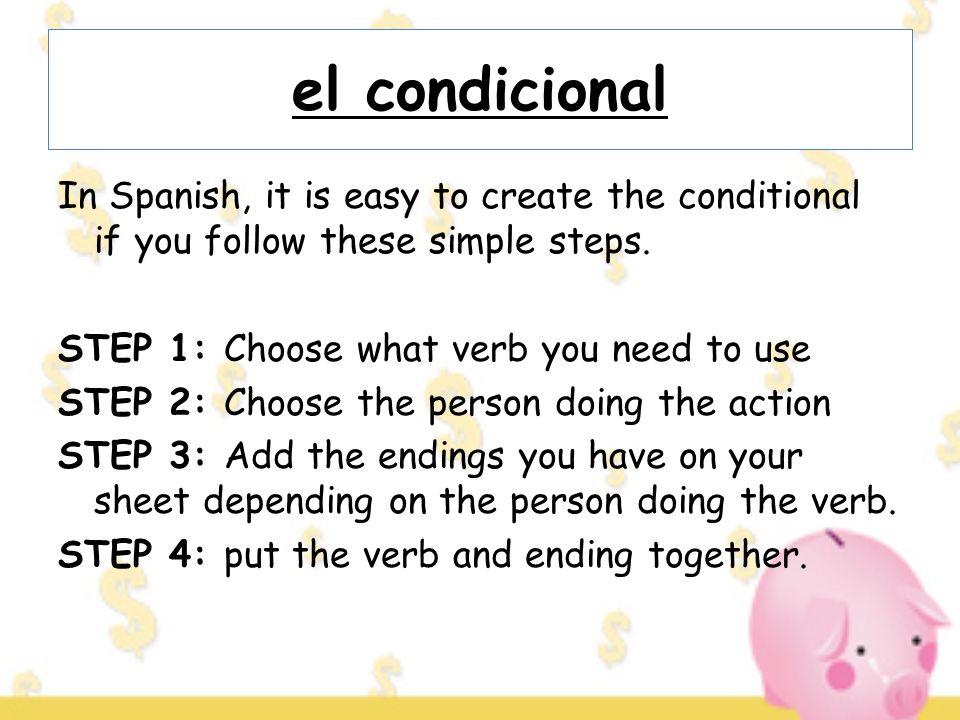 el condicional

In Spanish, it is easy to create the conditional if you follow these simple steps.

STEP 1: Choose what verb you need to use
STEP 2: Choose the person doing the action
STEP 3: Add the endings you have on your sheet depending on the person doing the verb.
STEP 4: put the verb and ending together.